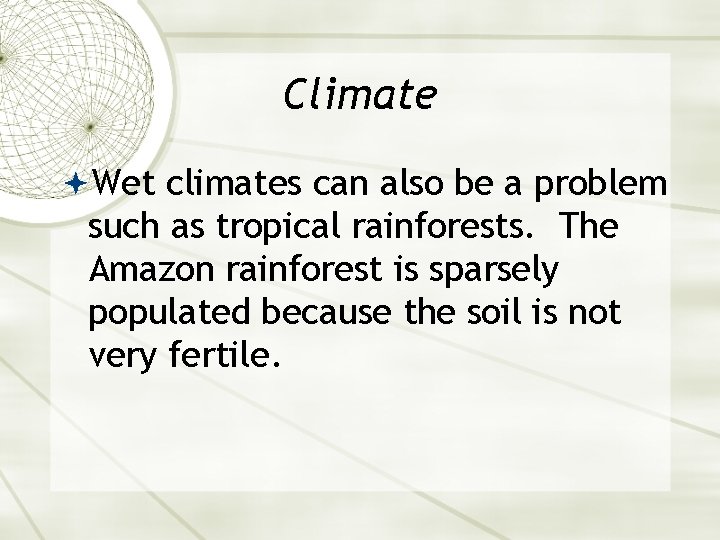 Climate

Wet climates can also be a problem such as tropical rainforests. The Amazon rainforest is sparsely populated because the soil is not very fertile.